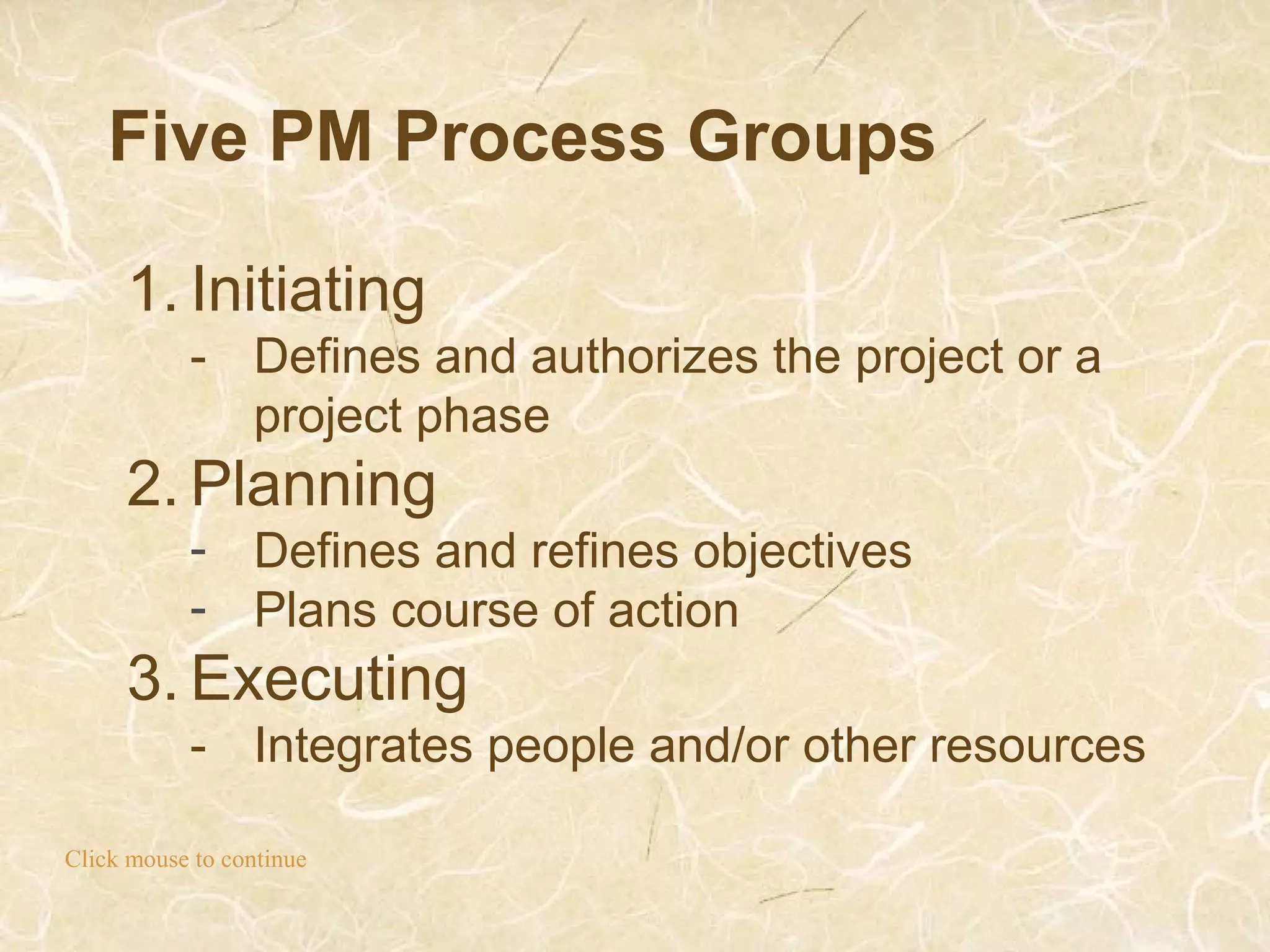 Five PM Process Groups

1. Initiating
- Defines and authorizes the project or a project phase
2. Planning
- Defines and refines objectives
- Plans course of action
3. Executing
- Integrates people and/or other resources

Click mouse to continue